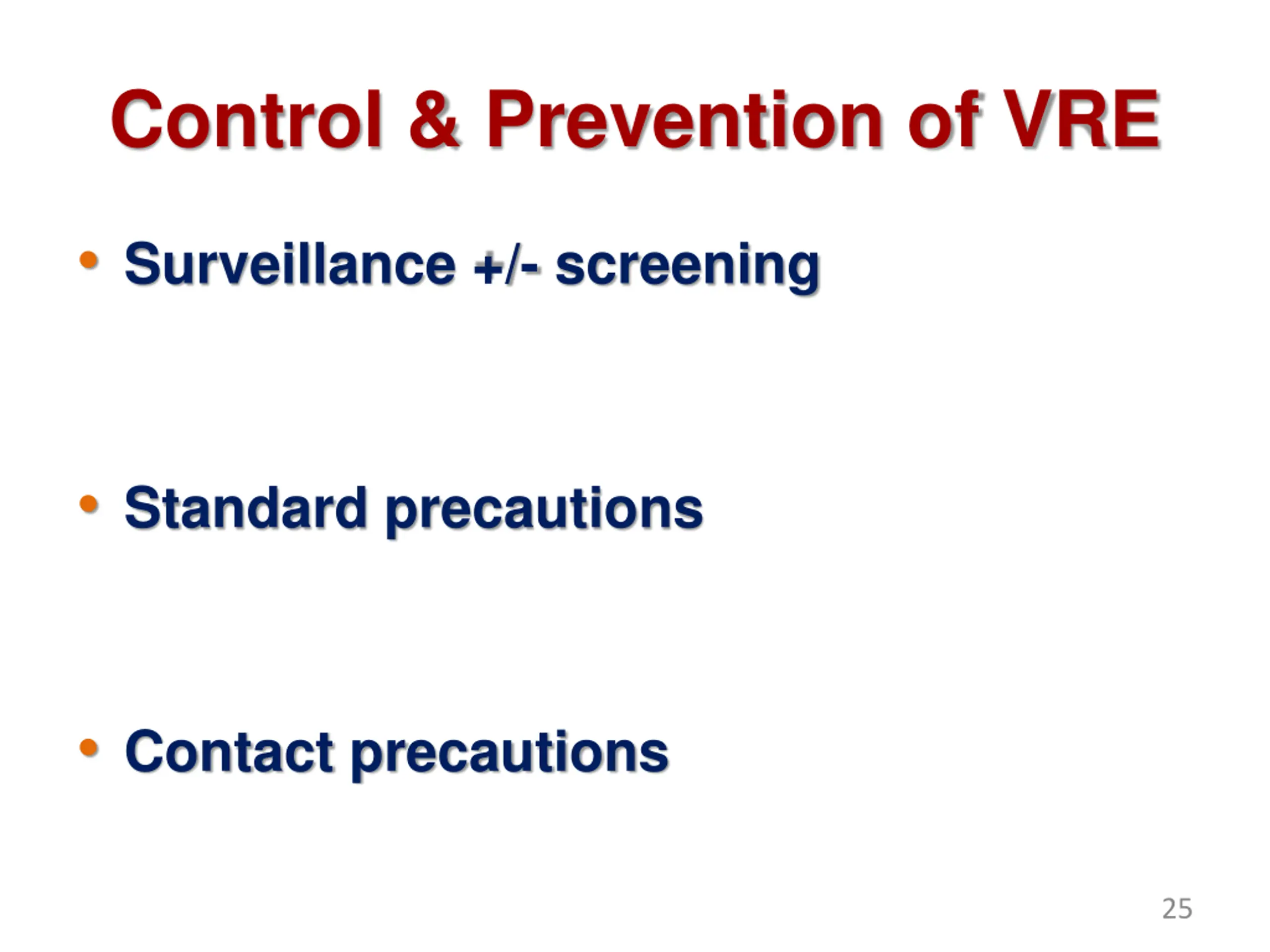 Control & Prevention of VRE

• Surveillance +/- screening

• Standard precautions

• Contact precautions

25